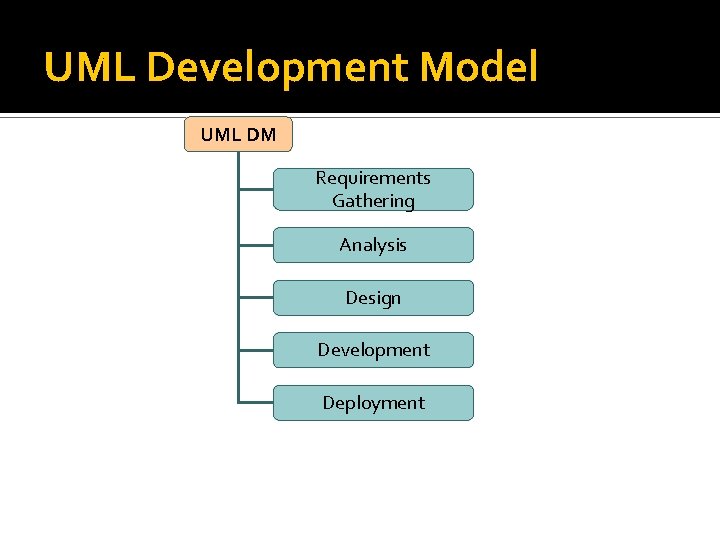 UML Development Model

UML DM

Requirements Gathering

Analysis

Design

Development

Deployment